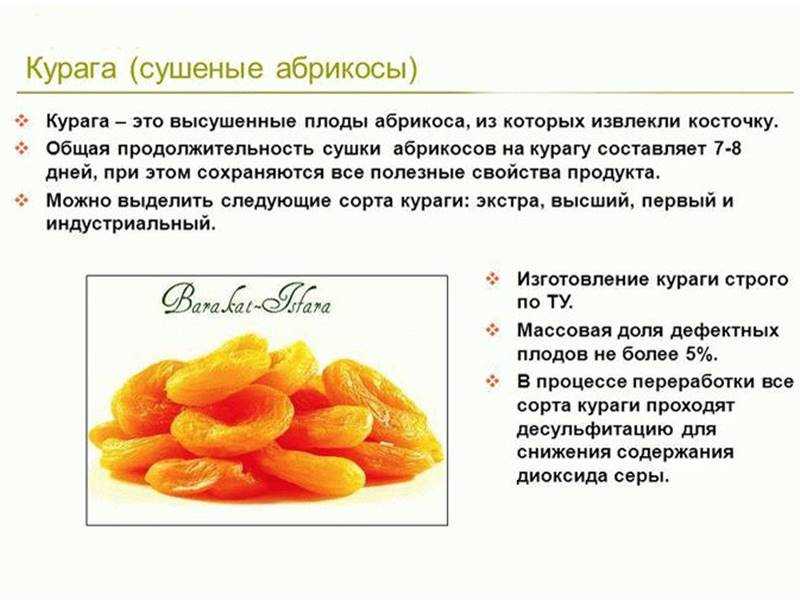 Курага (сушеные абрикосы)

❖ Курага – это высушенные плоды абрикоса, из которых извлекли косточку.

❖ Общая продолжительность сушки абрикосов на курагу составляет 7-8 дней, при этом сохраняются все полезные свойства продукта.

❖ Можно выделить следующие сорта кураги: экстра, высший, первый и индустриальный.

Barakat-Isfara

❖ Изготовление кураги строго по ТУ.

❖ Массовая доля дефектных плодов не более 5%.

❖ В процессе переработки все сорта кураги проходят десульфитацию для снижения содержания диоксида серы.